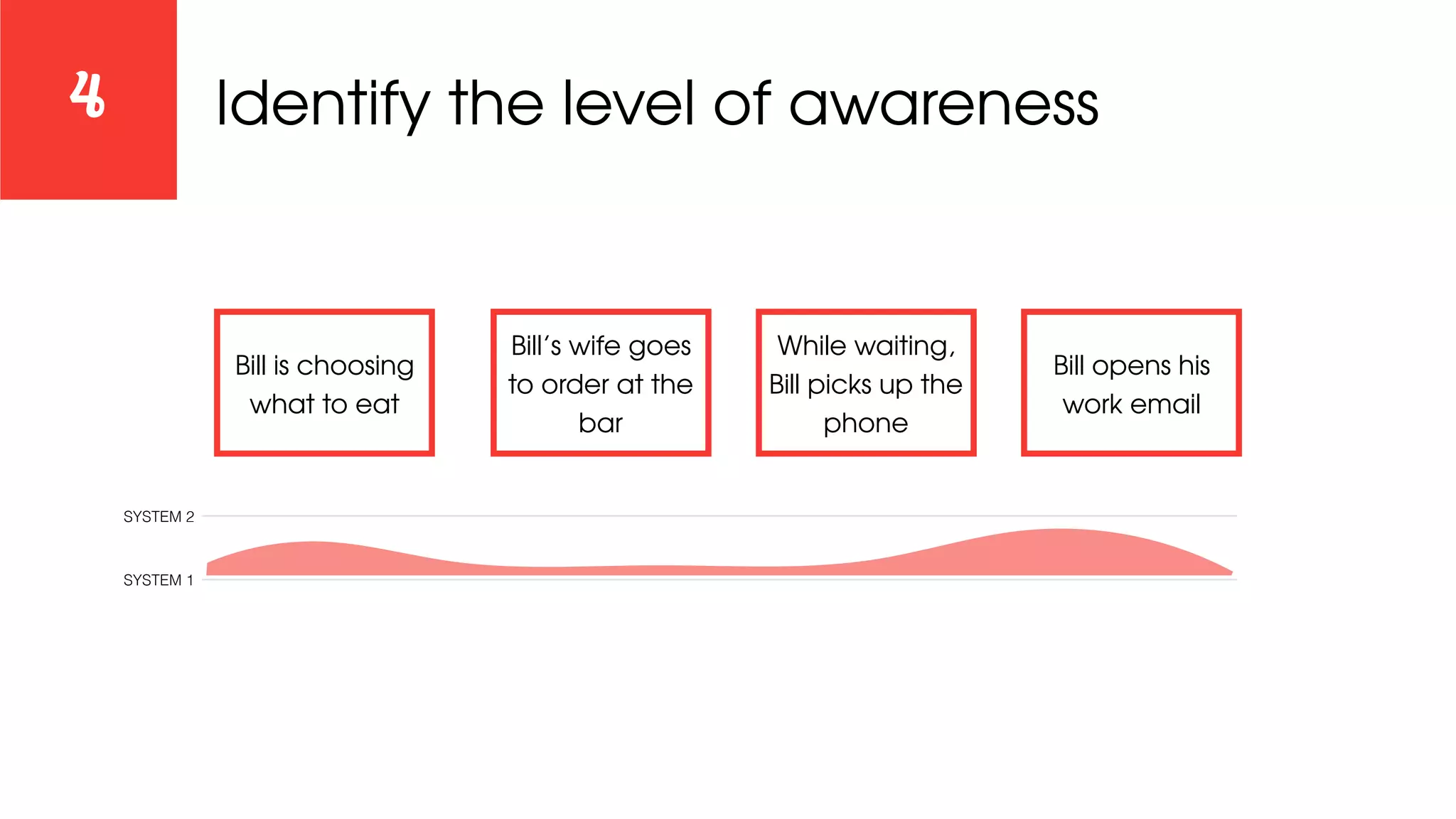 4

Identify the level of awareness

Bill is choosing what to eat

Bill's wife goes to order at the bar

While waiting, Bill picks up the phone

Bill opens his work email

SYSTEM 2

SYSTEM 1